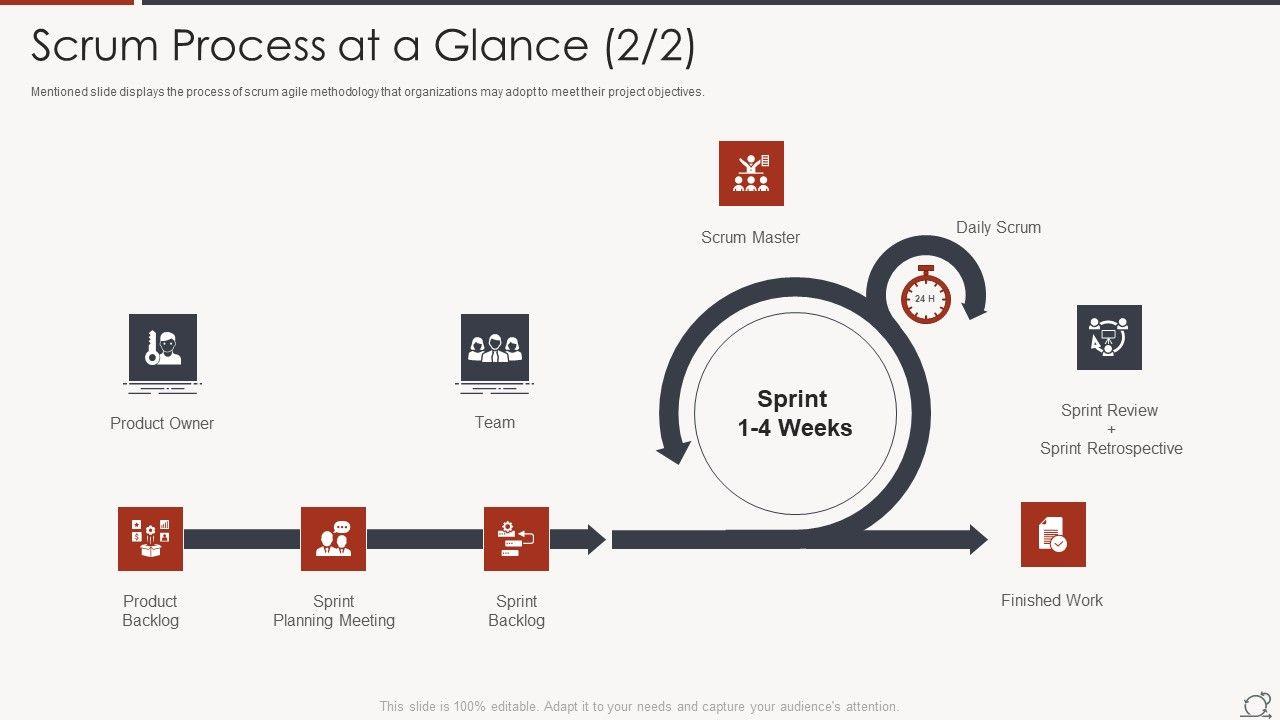 Scrum Process at a Glance (2/2)

Mentioned slide displays the process of scrum agile methodology that organizations may adopt to meet their project objectives.

Scrum Master

Daily Scrum

24 H

Product Owner

Team

Sprint 1-4 Weeks

Sprint Review + Sprint Retrospective

Product Backlog

Sprint Planning Meeting

Sprint Backlog

Finished Work

This slide is 100% editable. Adapt it to your needs and capture your audience's attention.